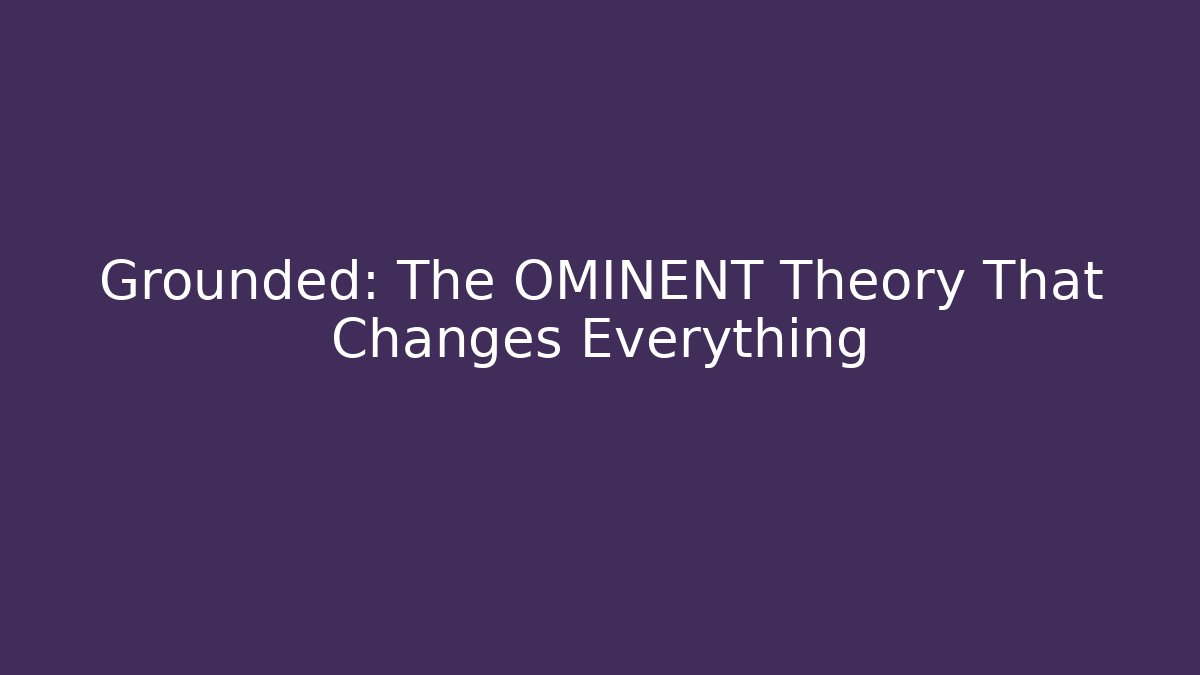 Grounded: The OMINENT Theory That Changes Everything